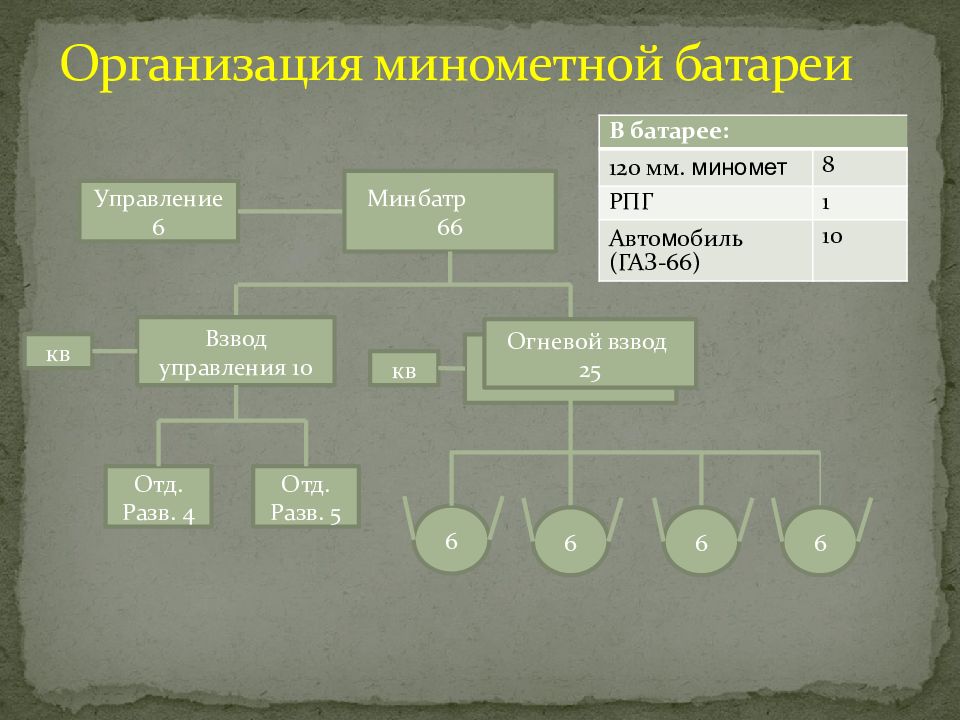 Организация минометной батареи

| В батарее: | |
|---|---|
| 120 мм. миномет | 8 |
| РПГ | 1 |
| Автомобиль (ГАЗ-66) | 10 |

Управление 6

Минбатр 66

кв

Взвод управления 10

кв

Огневой взвод 25

Отд. Разв. 4

Отд. Разв. 5

6

6

6

6